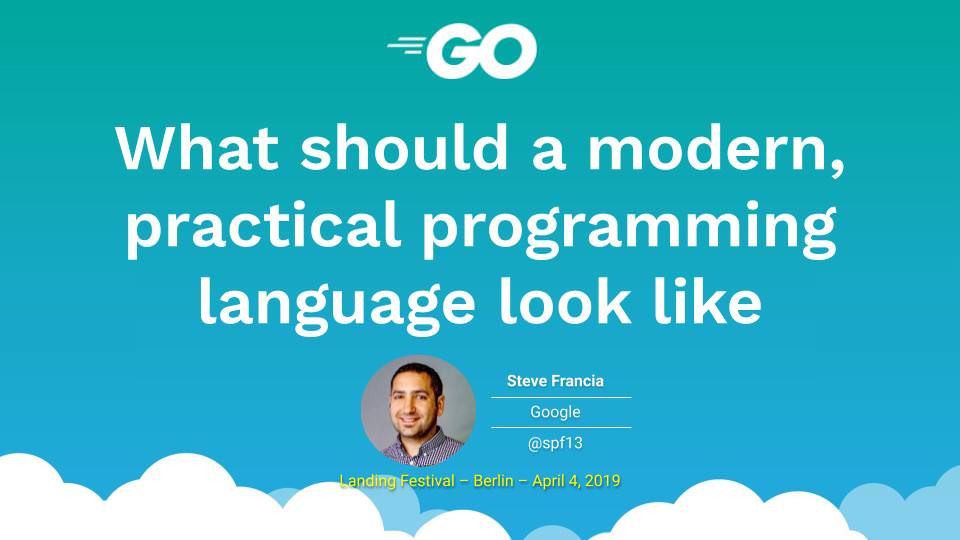 GO

What should a modern, practical programming language look like

Steve Francia

Google

@spf13

Landing Festival – Berlin – April 4, 2019